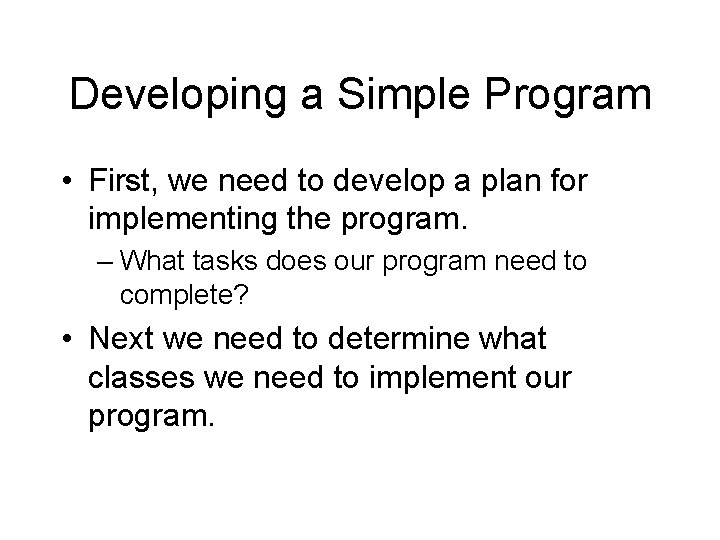 Developing a Simple Program

• First, we need to develop a plan for implementing the program.

– What tasks does our program need to complete?

• Next we need to determine what classes we need to implement our program.